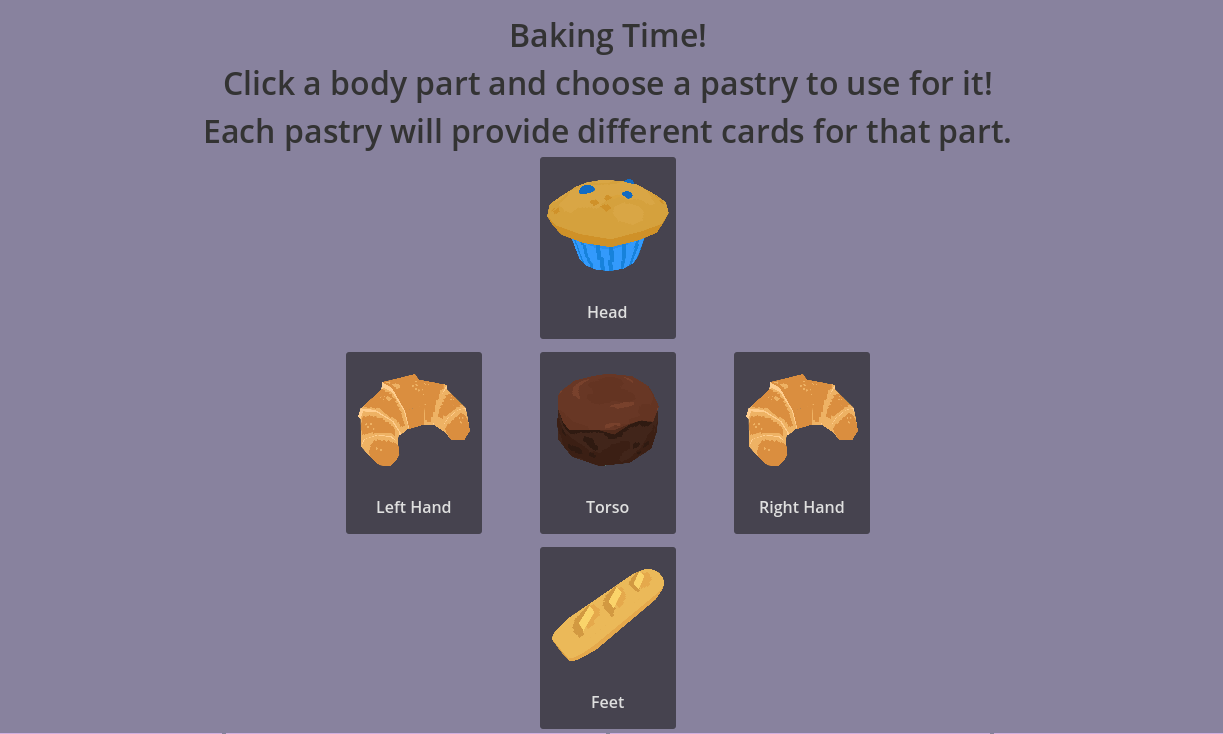 Baking Time!
Click a body part and choose a pastry to use for it!
Each pastry will provide different cards for that part.

Head

Left Hand

Torso

Right Hand

Feet